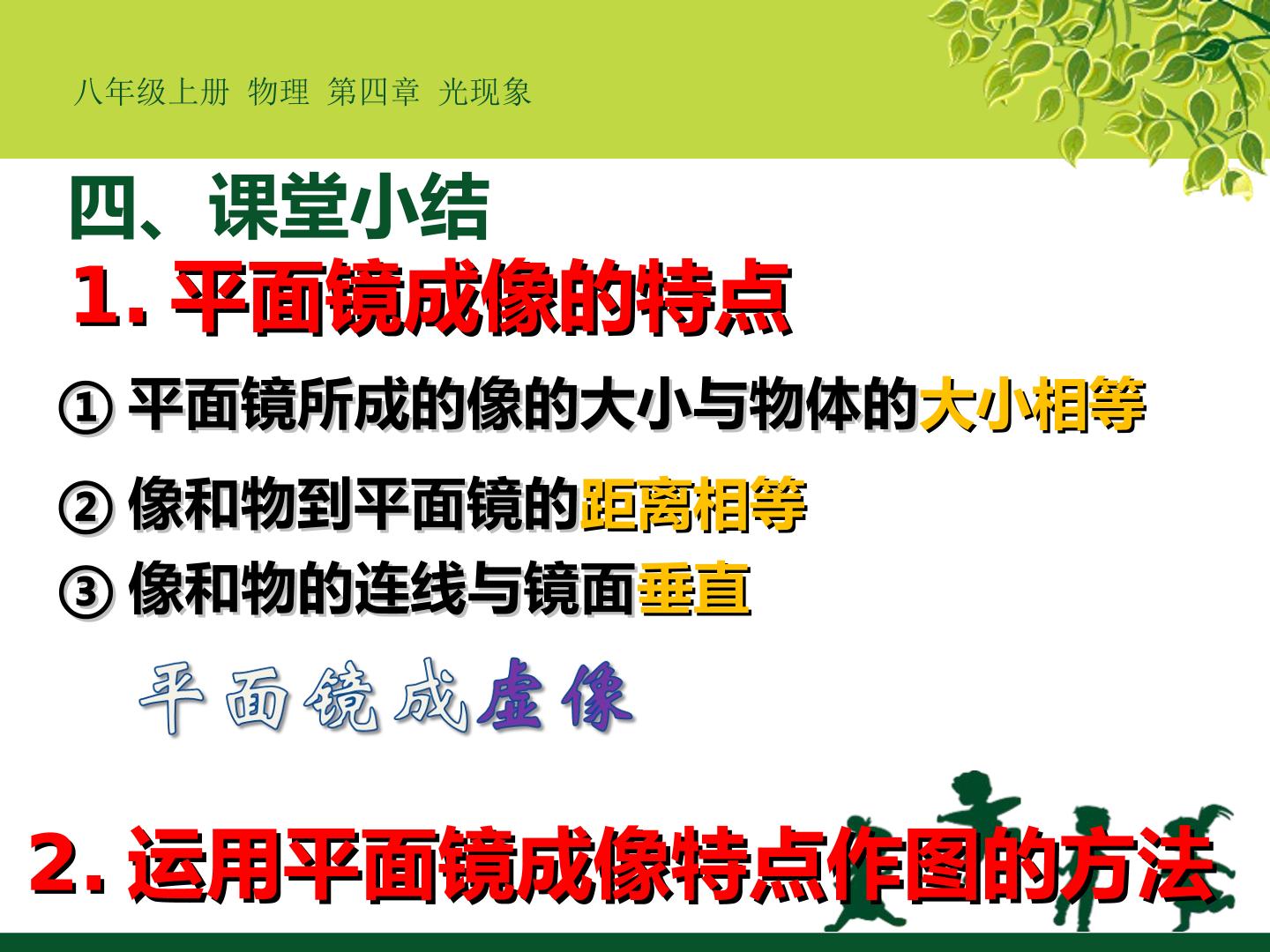 八年级上册 物理 第四章 光现象

四、课堂小结

1.平面镜成像的特点

①平面镜所成的像的大小与物体的大小相等

②像和物到平面镜的距离相等

③像和物的连线与镜面垂直

平面镜成虚像

2.运用平面镜成像特点作图的方法